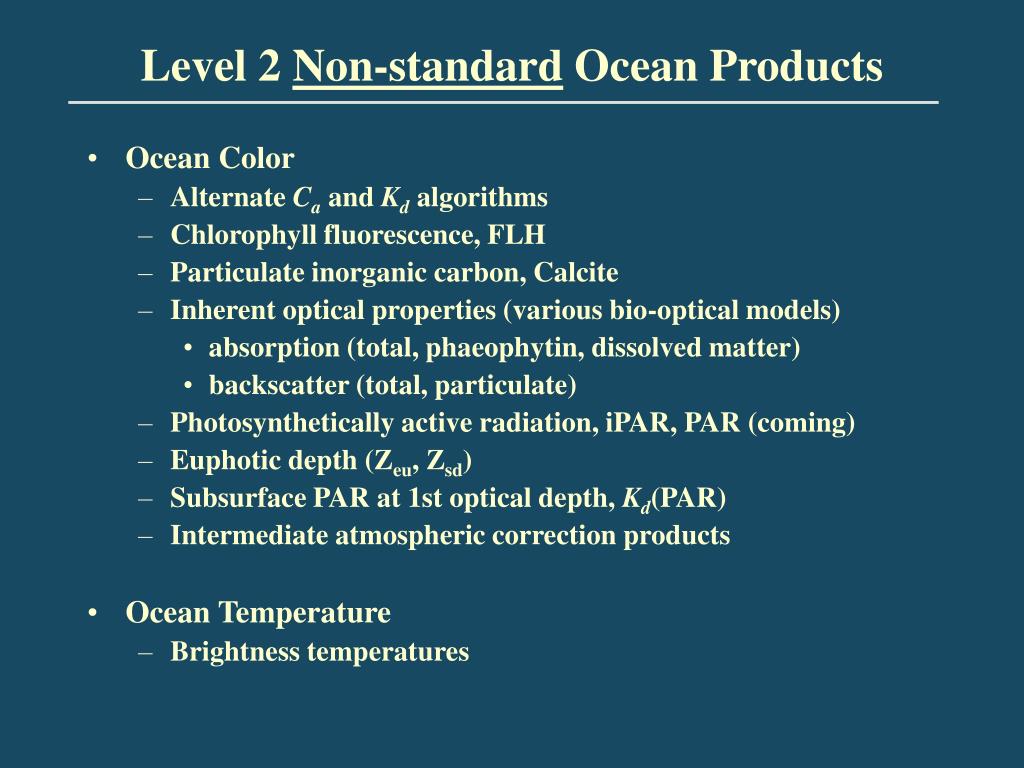 Level 2 Non-standard Ocean Products

• Ocean Color
– Alternate $C_a$ and $K_d$ algorithms
– Chlorophyll fluorescence, FLH
– Particulate inorganic carbon, Calcite
– Inherent optical properties (various bio-optical models)
• absorption (total, phaeophytin, dissolved matter)
• backscatter (total, particulate)
– Photosynthetically active radiation, iPAR, PAR (coming)
– Euphotic depth ($Z_{eu}$, $Z_{sd}$)
– Subsurface PAR at 1st optical depth, $K_d$(PAR)
– Intermediate atmospheric correction products

• Ocean Temperature
– Brightness temperatures